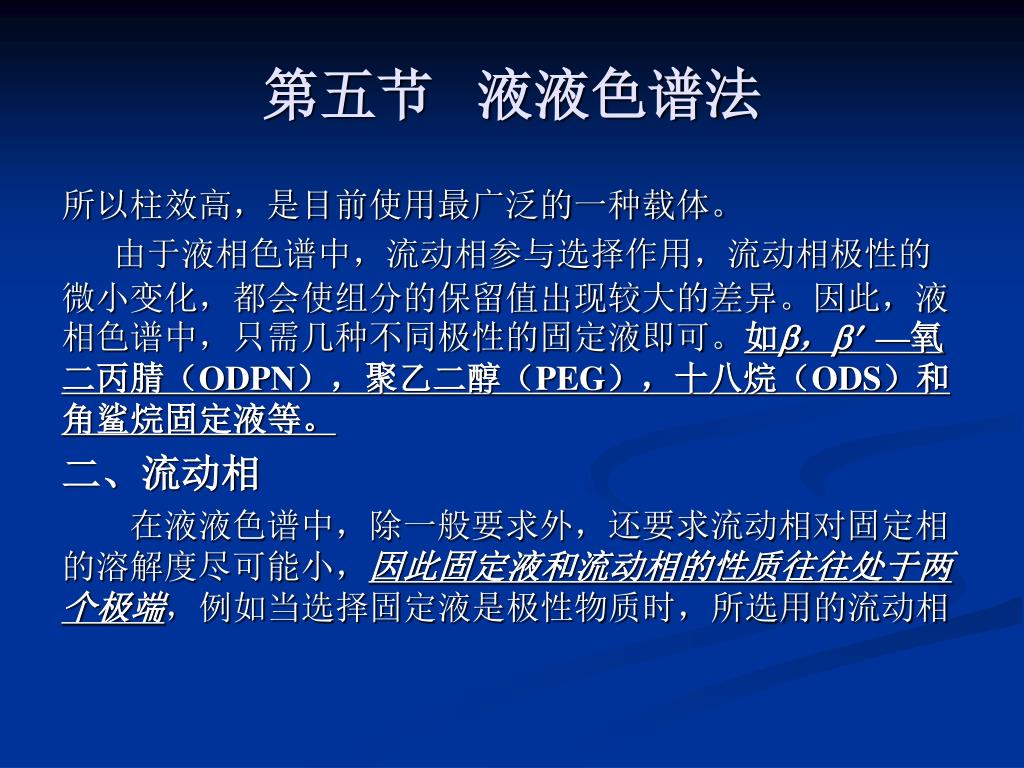 第五节　液液色谱法

所以柱效高，是目前使用最广泛的一种载体。

由于液相色谱中，流动相参与选择作用，流动相极性的微小变化，都会使组分的保留值出现较大的差异。因此，液相色谱中，只需几种不同极性的固定液即可。如$\beta$，$\beta'$ —氧二丙腈（ODPN），聚乙二醇（PEG），十八烷（ODS）和角鲨烷固定液等。

二、流动相

在液液色谱中，除一般要求外，还要求流动相对固定相的溶解度尽可能小，因此固定液和流动相的性质往往处于两个极端，例如当选择固定液是极性物质时，所选用的流动相